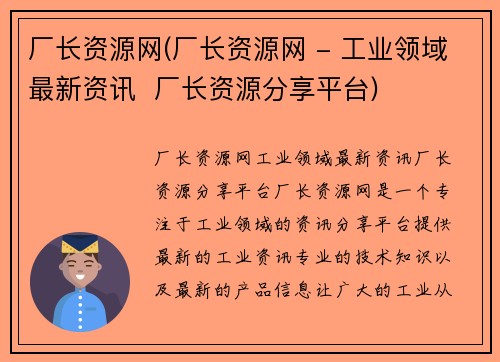 厂长资源网(厂长资源网 - 工业领域最新资讯 厂长资源分享平台)

厂长资源网工业领域最新资讯厂长资源分享平台厂长资源网是一个专注于工业领域的资讯分享平台提供最新的工业资讯专业的技术知识以及最新的产品信息让广大的工业从